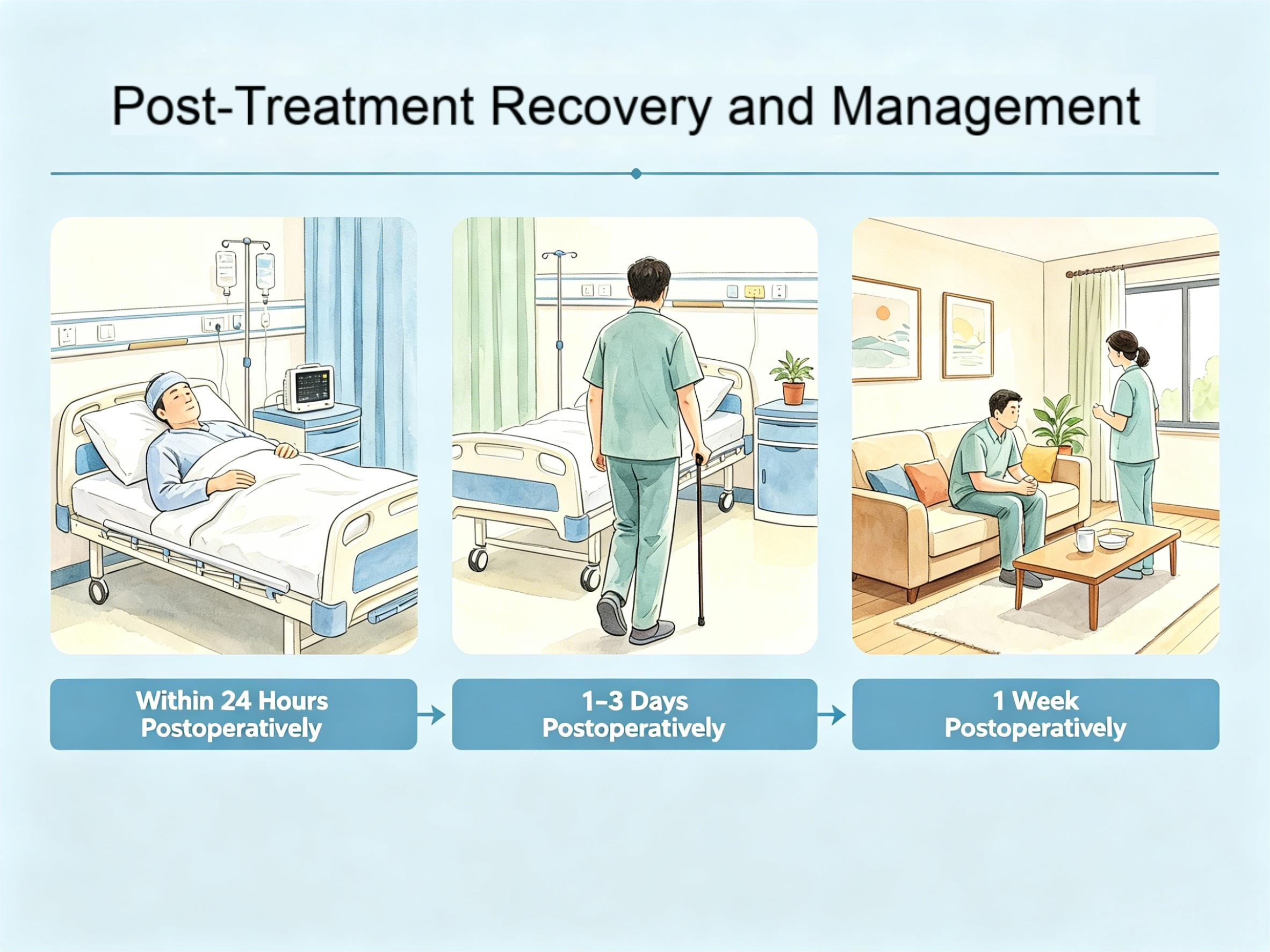 Post-Treatment Recovery and Management

Within 24 Hours Postoperatively

1–3 Days Postoperatively

1 Week Postoperatively